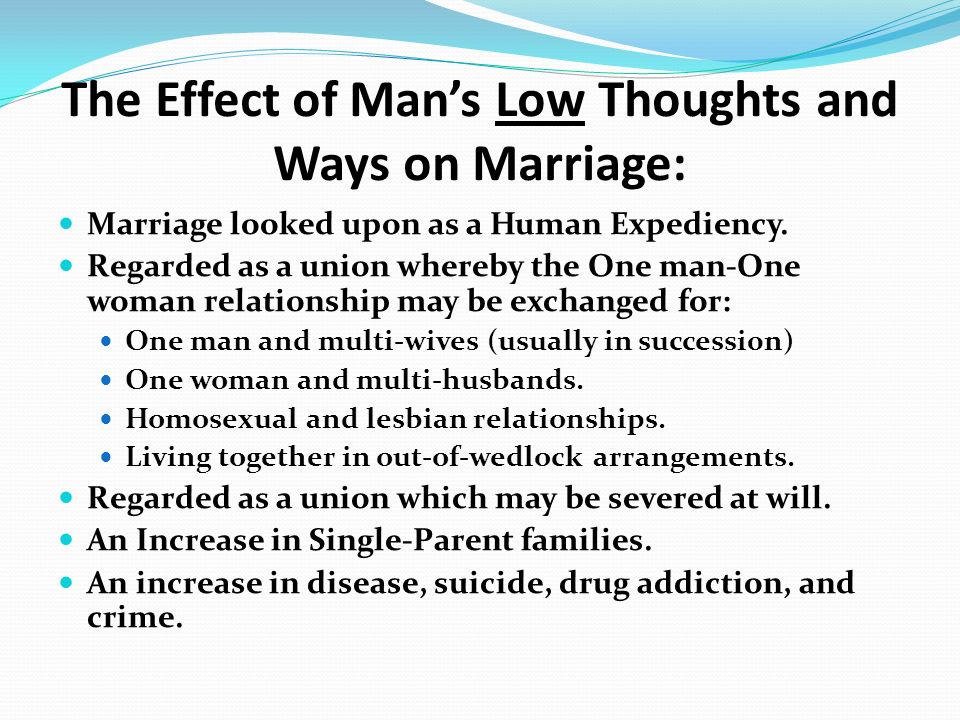 The Effect of Man's Low Thoughts and Ways on Marriage:

- Marriage looked upon as a Human Expediency.
- Regarded as a union whereby the One man-One woman relationship may be exchanged for:
  - One man and multi-wives (usually in succession)
  - One woman and multi-husbands.
  - Homosexual and lesbian relationships.
  - Living together in out-of-wedlock arrangements.
- Regarded as a union which may be severed at will.
- An Increase in Single-Parent families.
- An increase in disease, suicide, drug addiction, and crime.